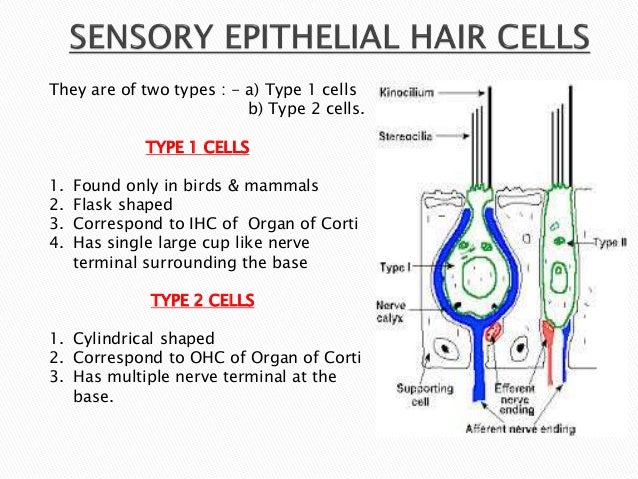 SENSORY EPITHELIAL HAIR CELLS

They are of two types : - a) Type 1 cells
b) Type 2 cells.

TYPE 1 CELLS

1. Found only in birds & mammals
2. Flask shaped
3. Correspond to IHC of Organ of Corti
4. Has single large cup like nerve terminal surrounding the base

TYPE 2 CELLS

1. Cylindrical shaped
2. Correspond to OHC of Organ of Corti
3. Has multiple nerve terminal at the base.

Kinocilium
Stereocilia
Type II
Type I
Nerve calyx
Supporting cell
Efferent nerve ending
Afferent nerve ending